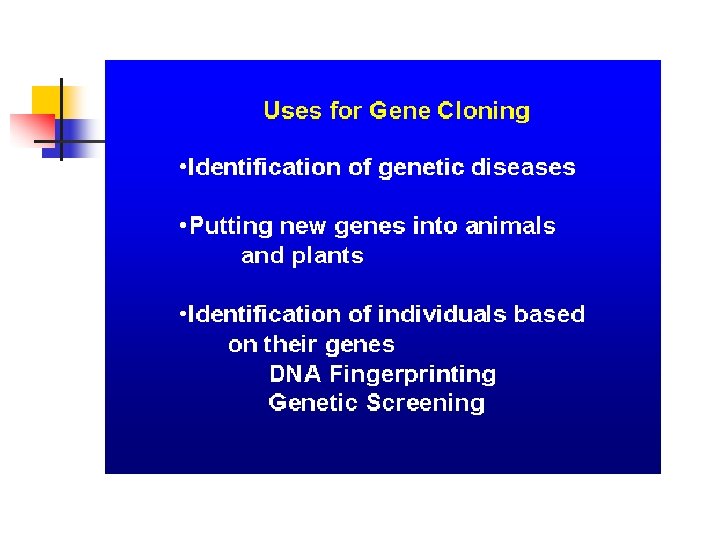 Uses for Gene Cloning

•Identification of genetic diseases

•Putting new genes into animals and plants

•Identification of individuals based on their genes
DNA Fingerprinting
Genetic Screening